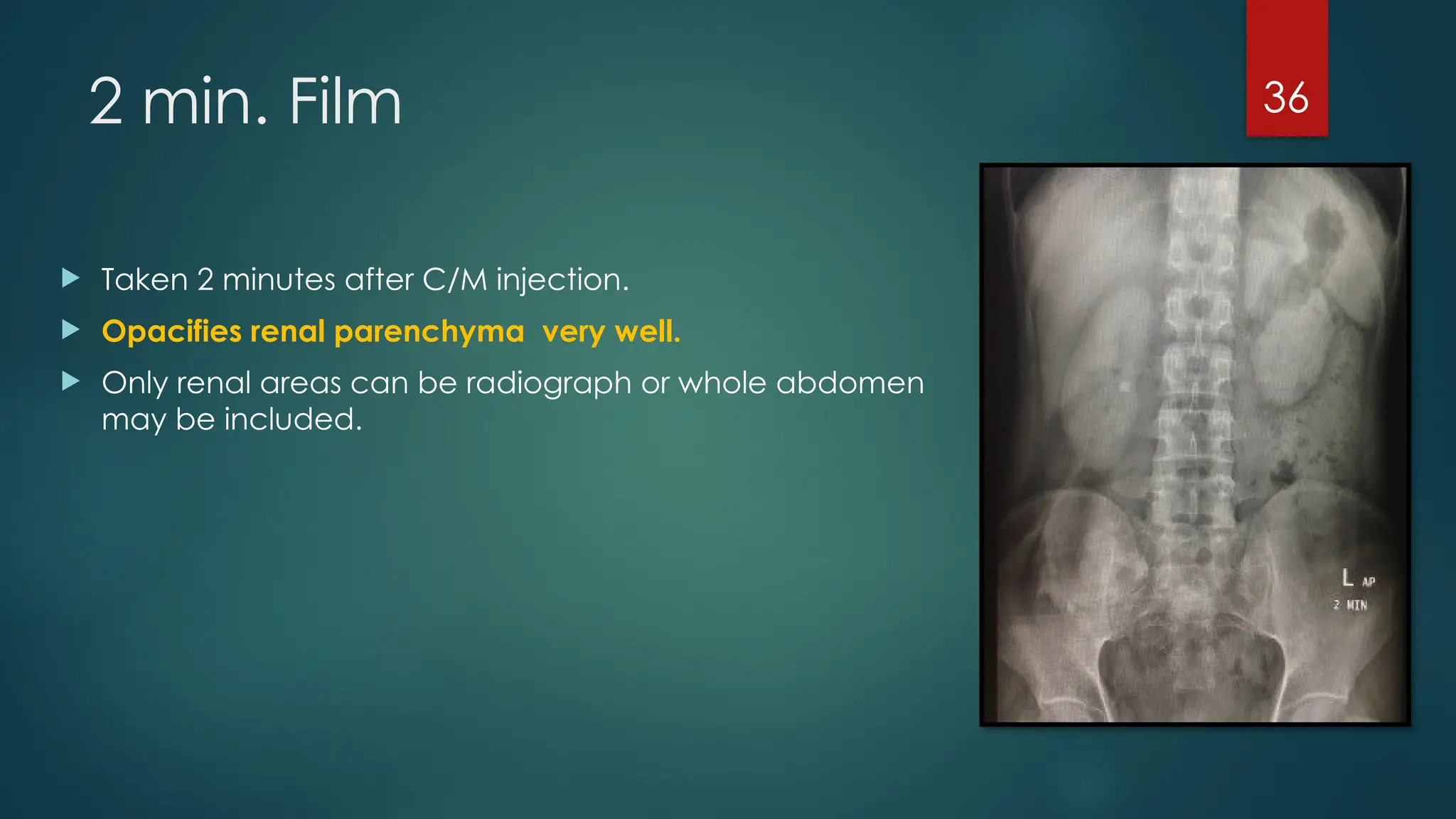 2 min. Film

36

Taken 2 minutes after C/M injection.

Opacifies renal parenchyma very well.

Only renal areas can be radiograph or whole abdomen may be included.

L AP
2 MIN